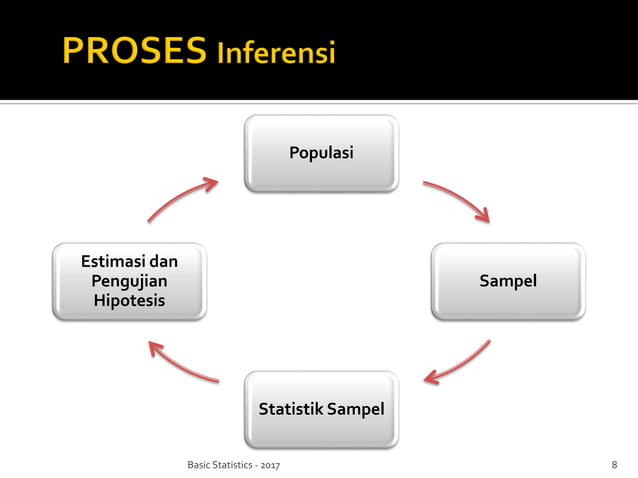 PROSES Inferensi

Populasi

Sampel

Statistik Sampel

Estimasi dan Pengujian Hipotesis

Basic Statistics - 2017

8